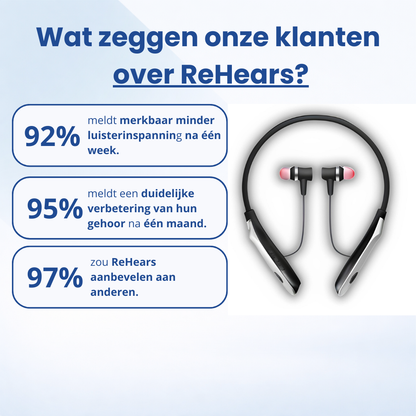 Wat zeggen onze klanten over ReHears?

92% meldt merkbaar minder luisterinspanning na één week.

95% meldt een duidelijke verbetering van hun gehoor na één maand.

97% zou ReHears aanbevelen aan anderen.